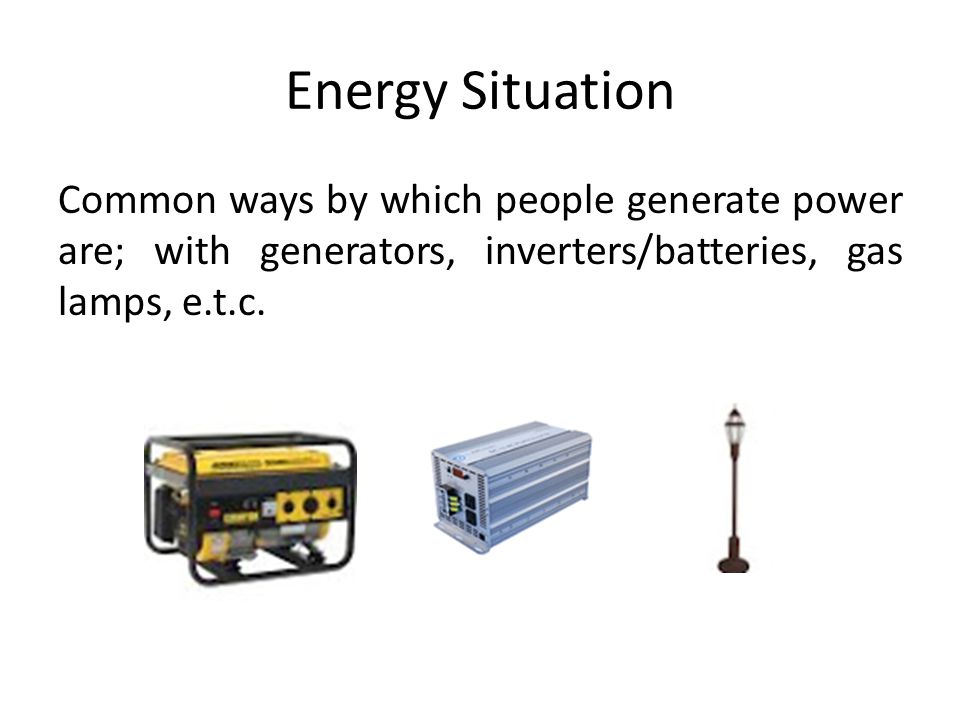 Energy Situation

Common ways by which people generate power are; with generators, inverters/batteries, gas lamps, e.t.c.